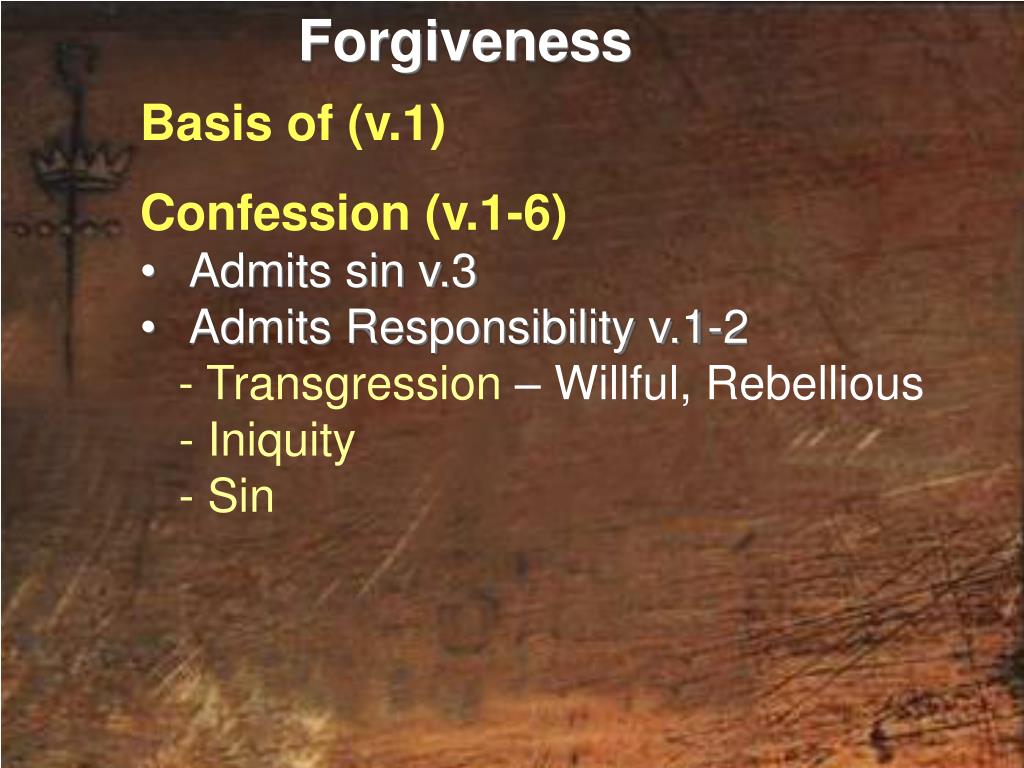 Forgiveness

Basis of (v.1)

Confession (v.1-6)
• Admits sin v.3
• Admits Responsibility v.1-2
- Transgression – Willful, Rebellious
- Iniquity
- Sin